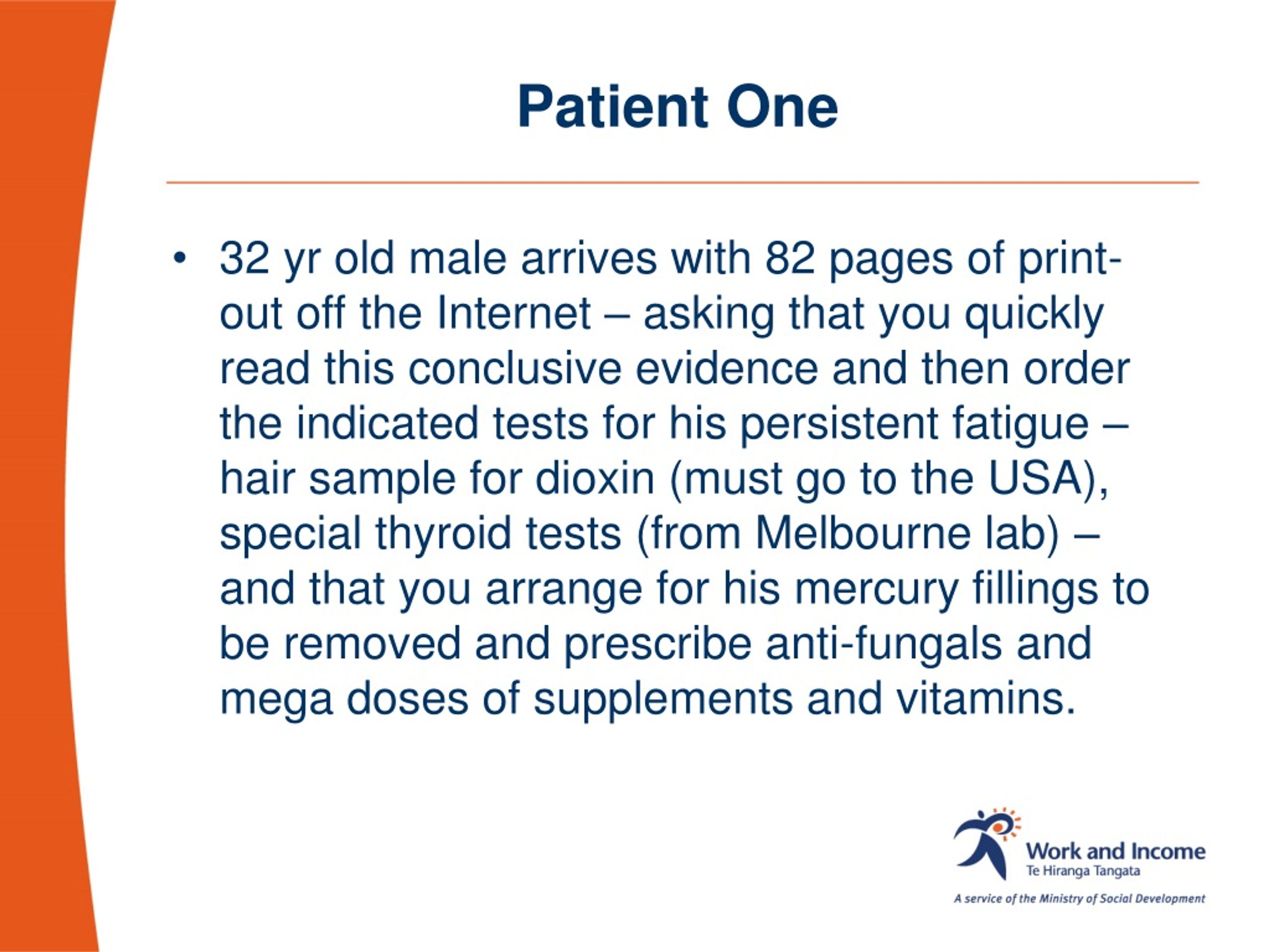 Patient One

• 32 yr old male arrives with 82 pages of print-out off the Internet – asking that you quickly read this conclusive evidence and then order the indicated tests for his persistent fatigue – hair sample for dioxin (must go to the USA), special thyroid tests (from Melbourne lab) – and that you arrange for his mercury fillings to be removed and prescribe anti-fungals and mega doses of supplements and vitamins.

Work and Income
Te Hiranga Tangata
A service of the Ministry of Social Development